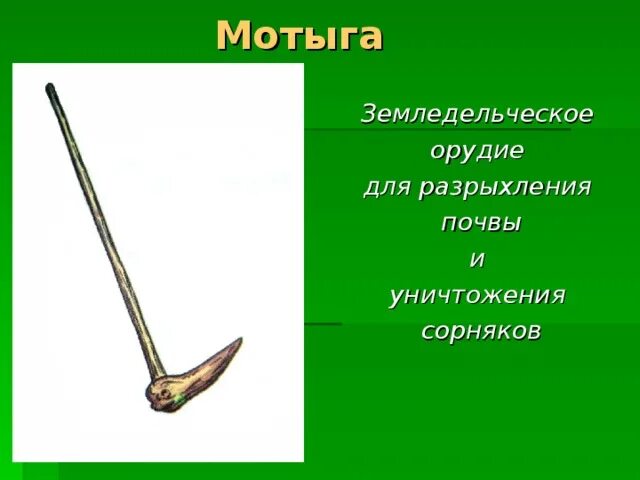 Мотыга

Земледельческое орудие для разрыхления почвы и уничтожения сорняков